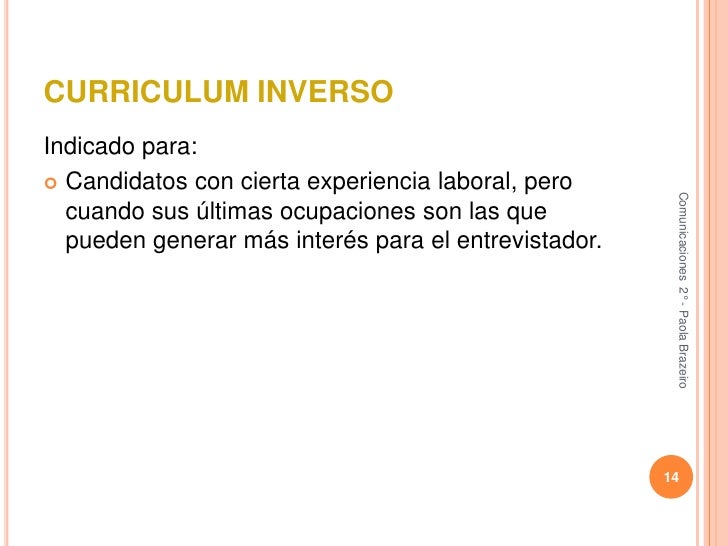 CURRICULUM INVERSO

Indicado para:

Candidatos con cierta experiencia laboral, pero cuando sus últimas ocupaciones son las que pueden generar más interés para el entrevistador.

Comunicaciones 2° - Paola Brazeiro

14